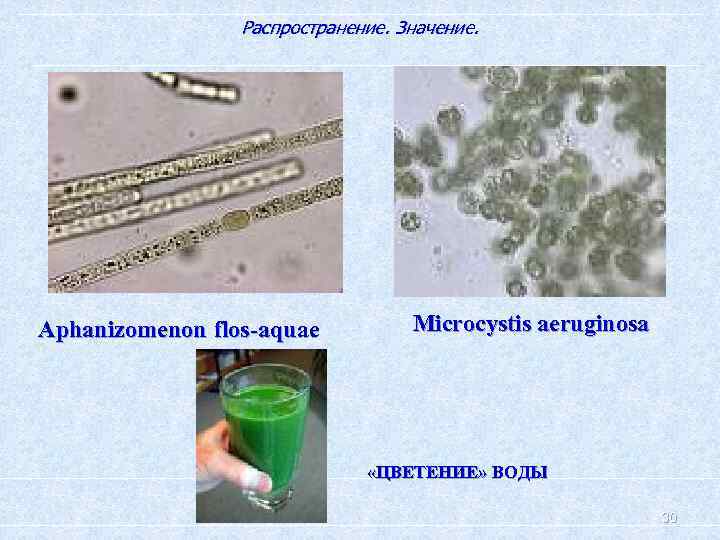 Распространение. Значение.

Aphanizomenon flos-aquae

Microcystis aeruginosa

«ЦВЕТЕНИЕ» ВОДЫ

30